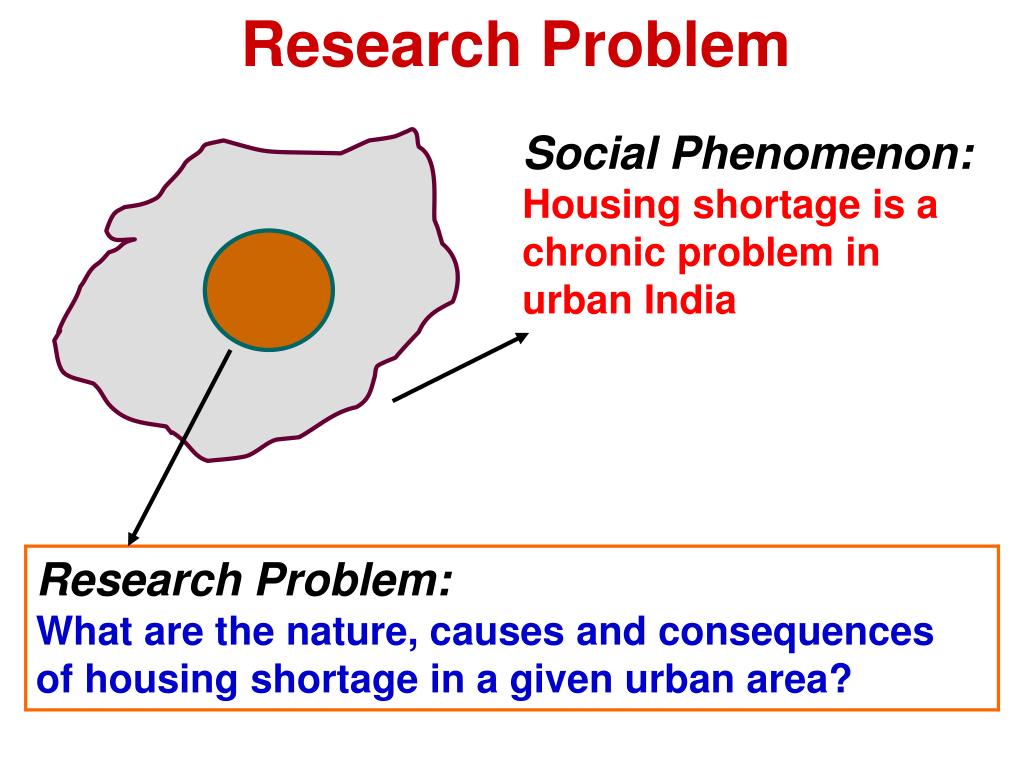 Research Problem

Social Phenomenon:
Housing shortage is a chronic problem in urban India

Research Problem:
What are the nature, causes and consequences of housing shortage in a given urban area?